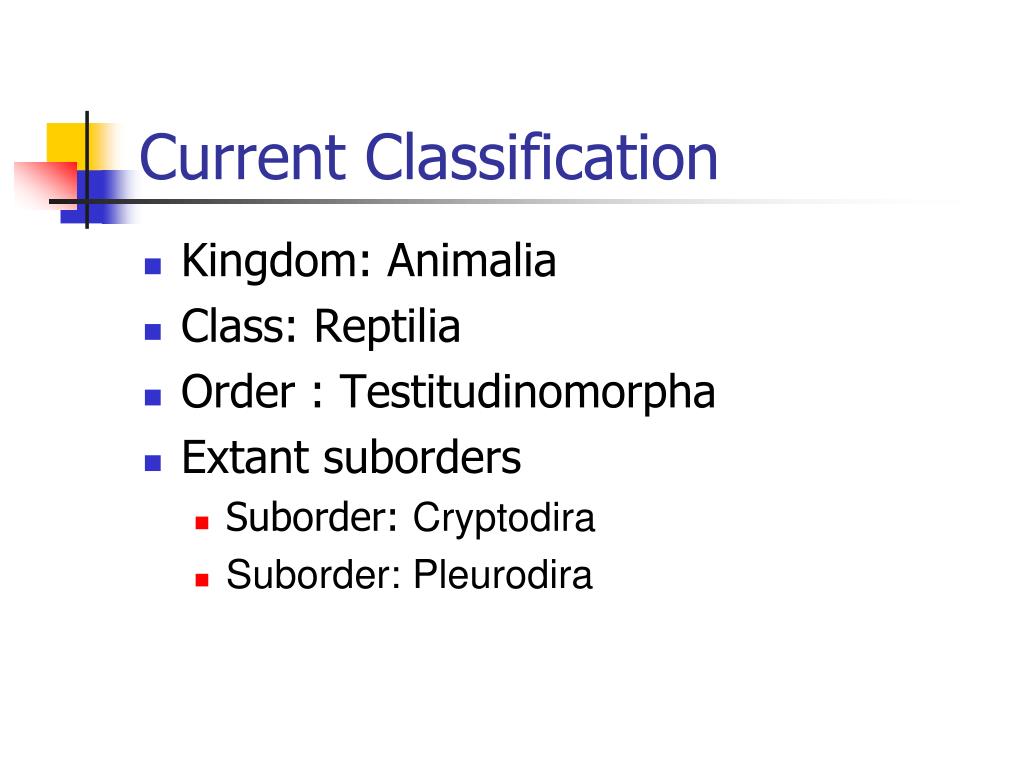 Current Classification

- Kingdom: Animalia
- Class: Reptilia
- Order : Testitudinomorpha
- Extant suborders
  - Suborder: Cryptodira
  - Suborder: Pleurodira